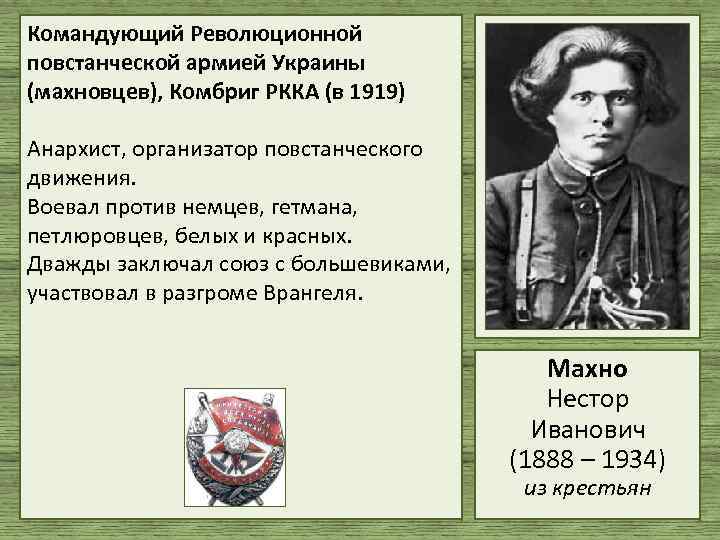 Командующий Революционной повстанческой армией Украины (махновцев), Комбриг РККА (в 1919)

Анархист, организатор повстанческого движения.
Воевал против немцев, гетмана, петлюровцев, белых и красных.
Дважды заключал союз с большевиками, участвовал в разгроме Врангеля.

Махно
Нестор
Иванович
(1888 – 1934)
из крестьян